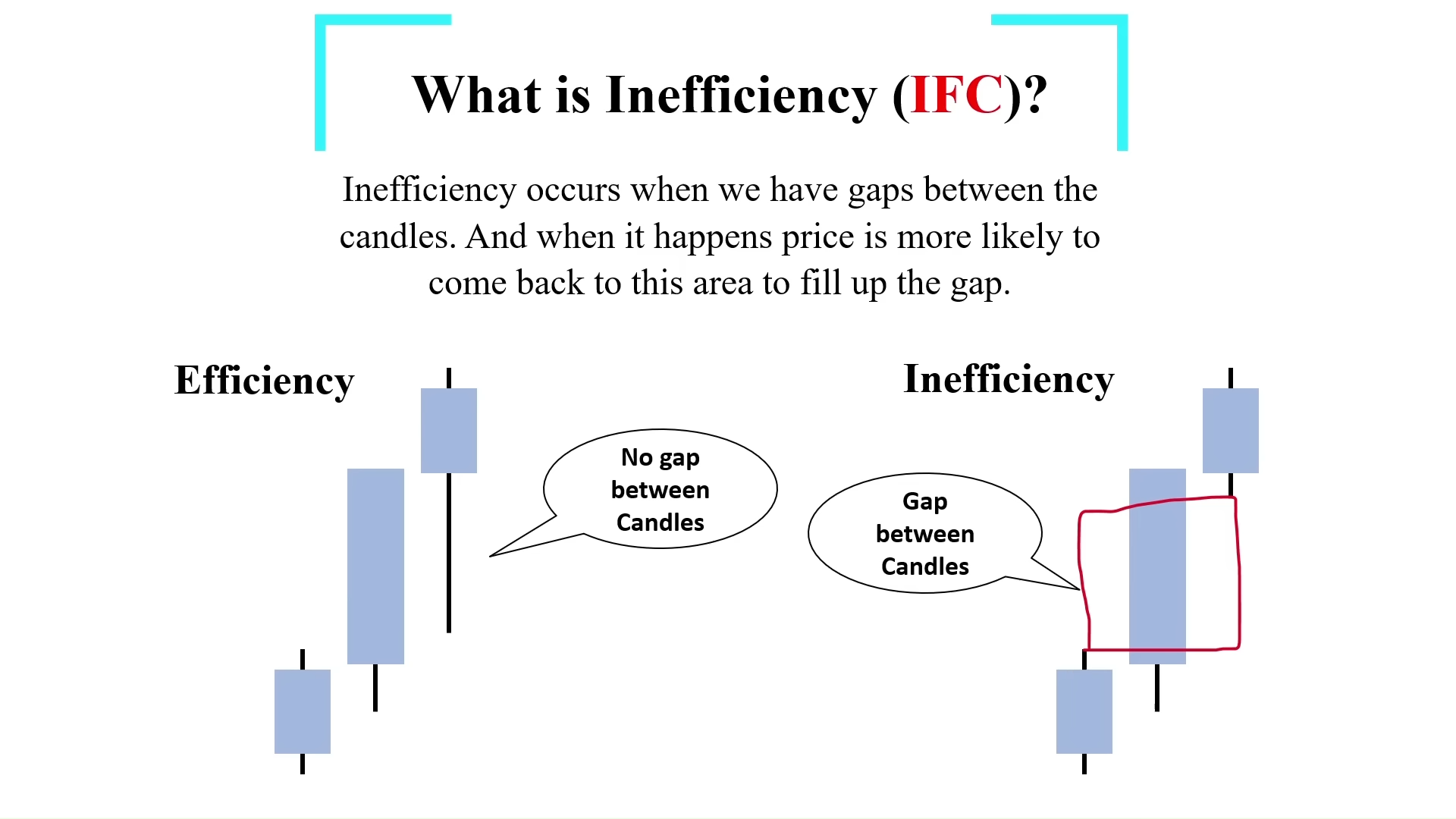 What is Inefficiency (IFC)?

Inefficiency occurs when we have gaps between the candles. And when it happens price is more likely to come back to this area to fill up the gap.

Efficiency

No gap between Candles

Inefficiency

Gap between Candles